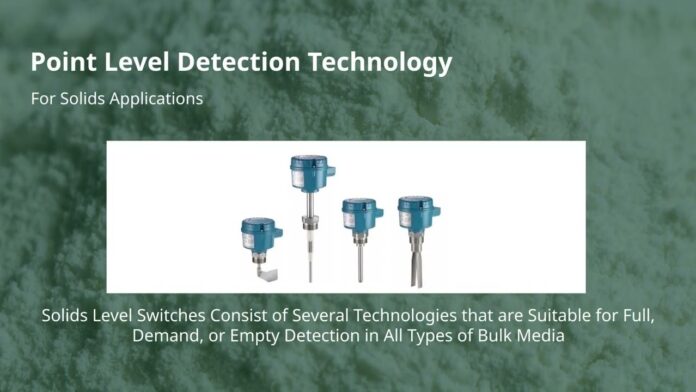 Point Level Detection Technology

For Solids Applications

Solids Level Switches Consist of Several Technologies that are Suitable for Full, Demand, or Empty Detection in All Types of Bulk Media